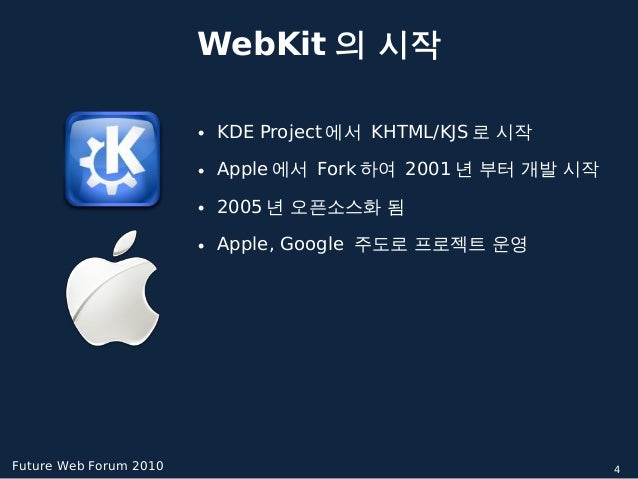 WebKit 의 시작

• KDE Project 에서 KHTML/KJS 로 시작
• Apple 에서 Fork 하여 2001 년 부터 개발 시작
• 2005 년 오픈소스화 됨
• Apple, Google 주도로 프로젝트 운영

Future Web Forum 2010

4